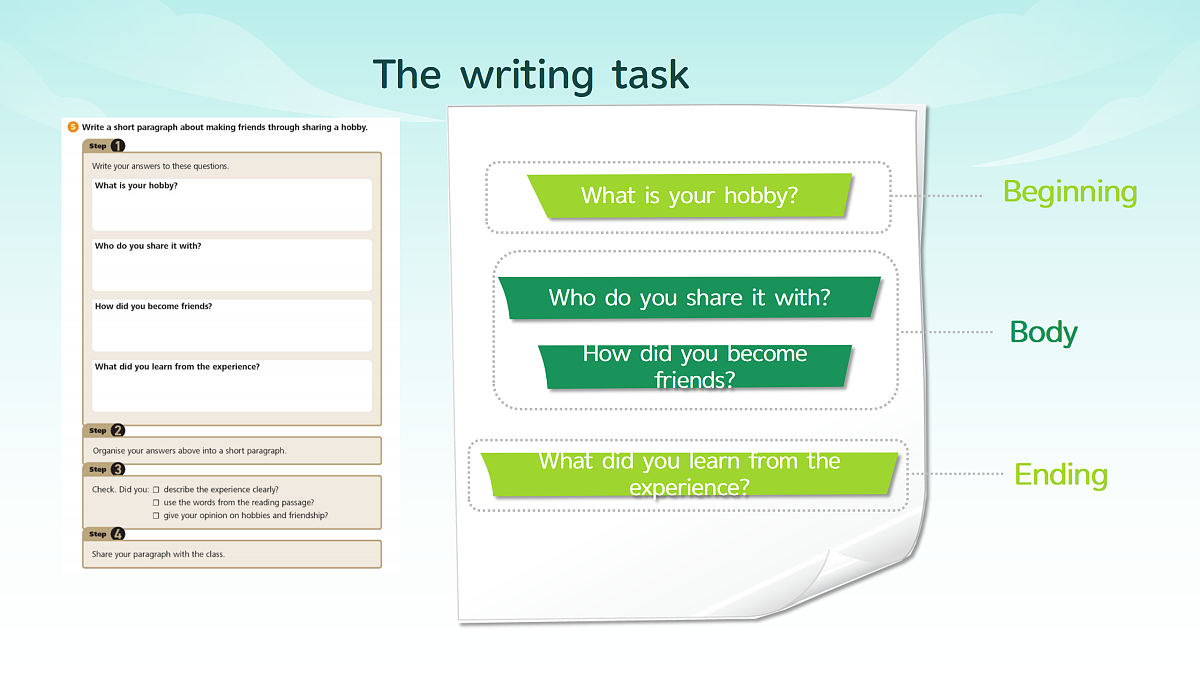 The writing task

5 Write a short paragraph about making friends through sharing a hobby.

Step 1

Write your answers to these questions.

What is your hobby?

Who do you share it with?

How did you become friends?

What did you learn from the experience?

Step 2

Organise your answers above into a short paragraph.

Step 3

Check. Did you: ☐ describe the experience clearly?
☐ use the words from the reading passage?
☐ give your opinion on hobbies and friendship?

Step 4

Share your paragraph with the class.

What is your hobby?

Beginning

Who do you share it with?

How did you become friends?

Body

What did you learn from the experience?

Ending